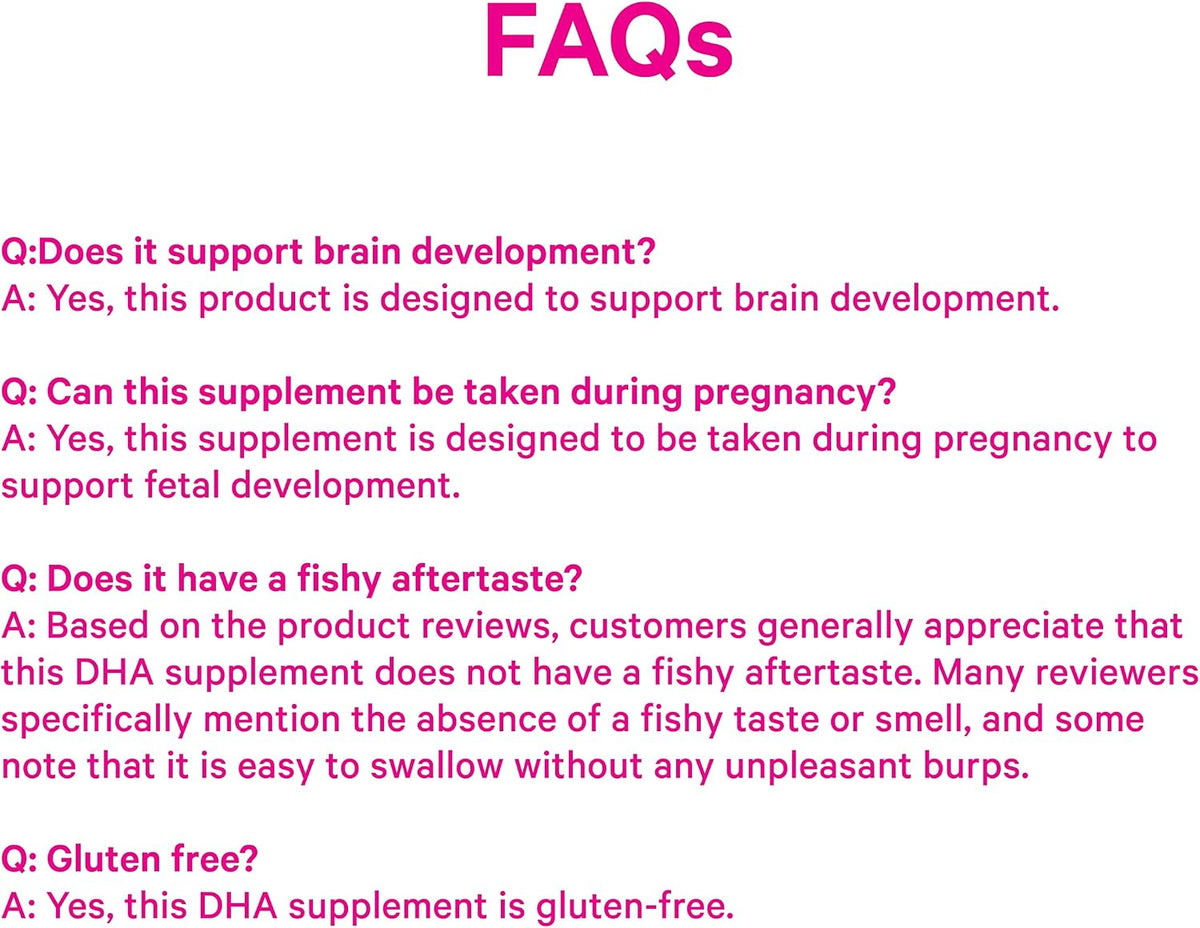 FAQs

Q:Does it support brain development?
A: Yes, this product is designed to support brain development.

Q: Can this supplement be taken during pregnancy?
A: Yes, this supplement is designed to be taken during pregnancy to support fetal development.

Q: Does it have a fishy aftertaste?
A: Based on the product reviews, customers generally appreciate that this DHA supplement does not have a fishy aftertaste. Many reviewers specifically mention the absence of a fishy taste or smell, and some note that it is easy to swallow without any unpleasant burps.

Q: Gluten free?
A: Yes, this DHA supplement is gluten-free.